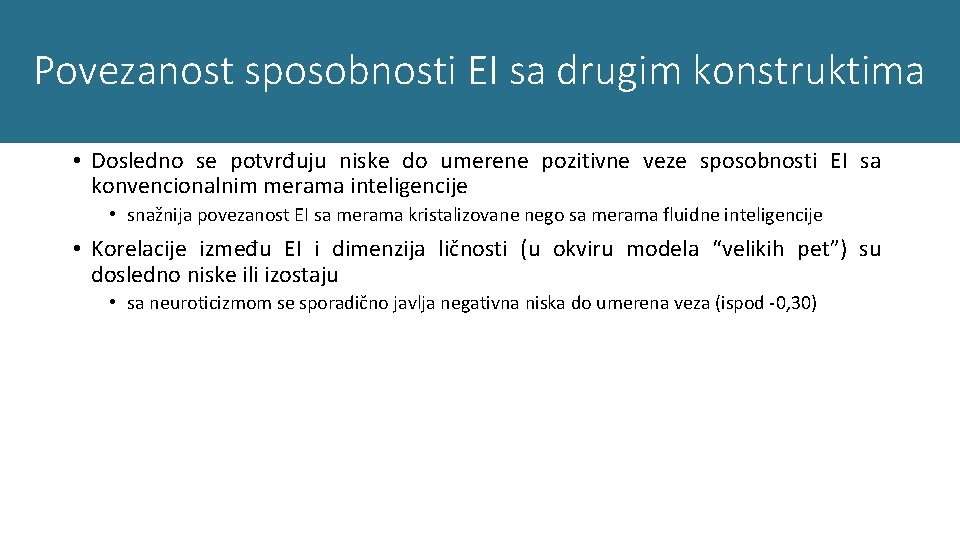 Povezanost sposobnosti EI sa drugim konstruktima

• Dosledno se potvrđuju niske do umerene pozitivne veze sposobnosti EI sa konvencionalnim merama inteligencije

• snažnija povezanost EI sa merama kristalizovane nego sa merama fluidne inteligencije

• Korelacije između EI i dimenzija ličnosti (u okviru modela “velikih pet”) su dosledno niske ili izostaju

• sa neuroticizmom se sporadično javlja negativna niska do umerena veza (ispod -0,30)